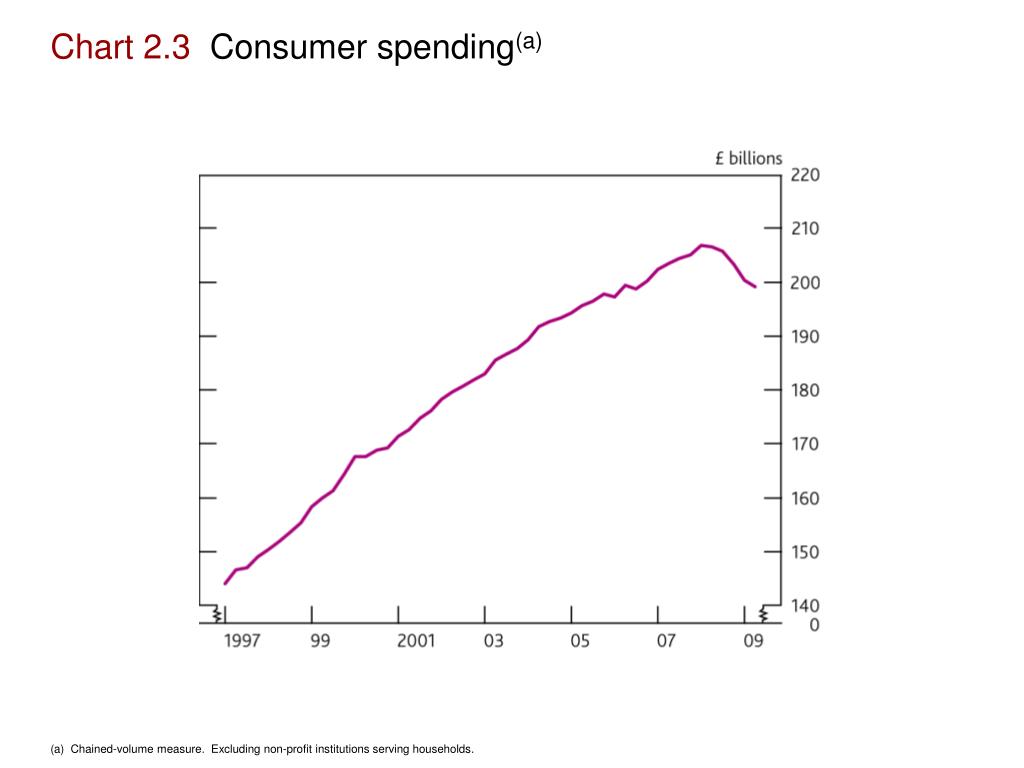 Chart 2.3 Consumer spending$^{(a)}$

£ billions
220
210
200
190
180
170
160
150
140
0

1997
99
2001
03
05
07
09

(a) Chained-volume measure. Excluding non-profit institutions serving households.